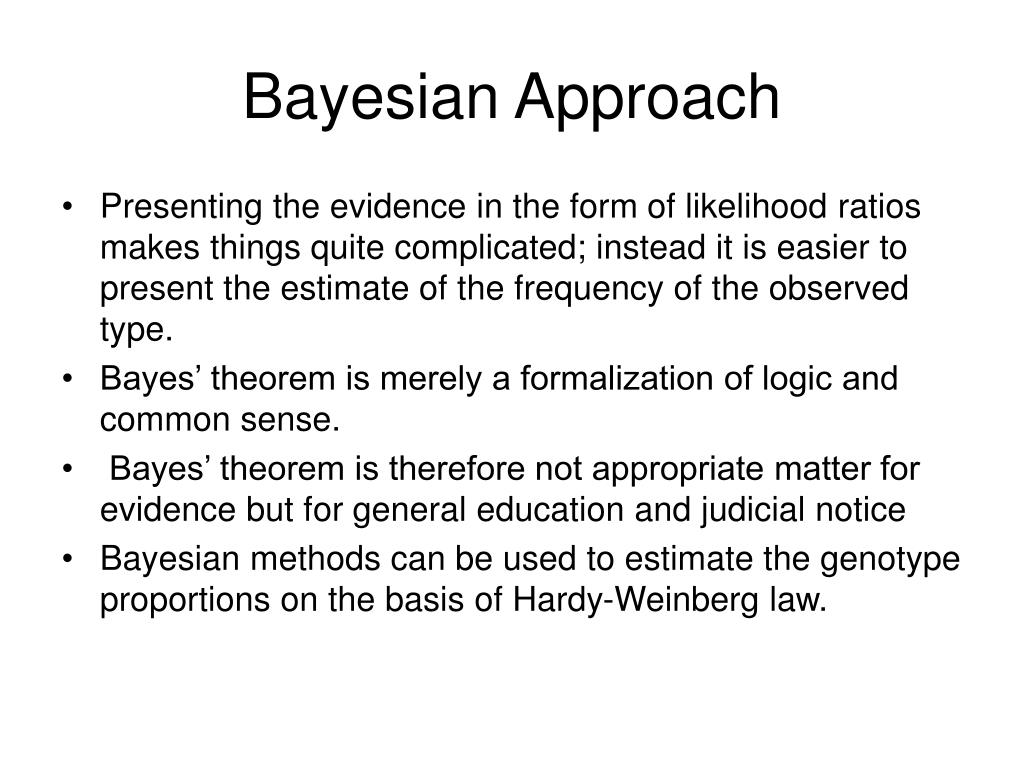 Bayesian Approach

• Presenting the evidence in the form of likelihood ratios makes things quite complicated; instead it is easier to present the estimate of the frequency of the observed type.
• Bayes’ theorem is merely a formalization of logic and common sense.
• Bayes’ theorem is therefore not appropriate matter for evidence but for general education and judicial notice
• Bayesian methods can be used to estimate the genotype proportions on the basis of Hardy-Weinberg law.